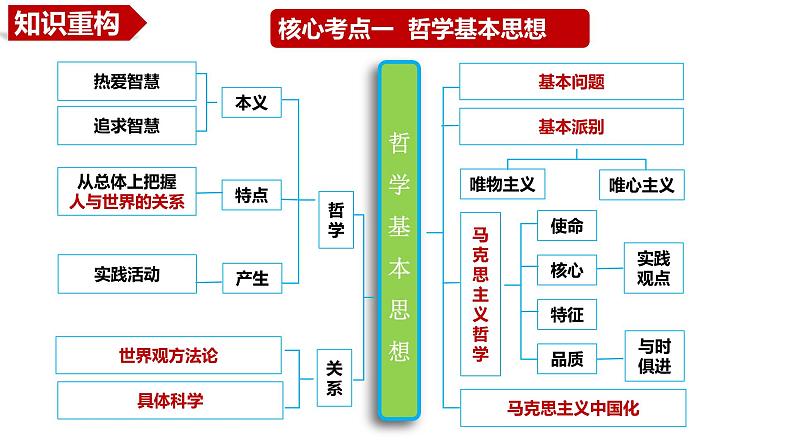 知识重构

核心考点一 哲学基本思想

热爱智慧

追求智慧

本义

从总体上把握人与世界的关系

特点

实践活动

产生

哲学

世界观方法论

具体科学

关系

哲学基本思想

基本问题

基本派别

唯物主义

唯心主义

马克思主义哲学

使命

核心

实践观点

特征

品质

与时俱进

马克思主义中国化